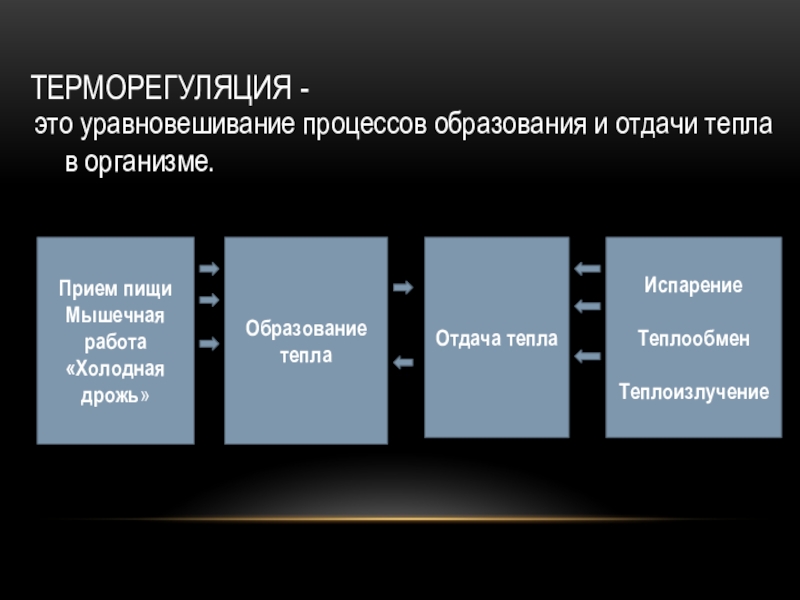 ТЕРМОРЕГУЛЯЦИЯ -

это уравновешивание процессов образования и отдачи тепла в организме.

Прием пищи
Мышечная работа
«Холодная дрожь»

Образование тепла

Отдача тепла

Испарение

Теплообмен

Теплоизлучение